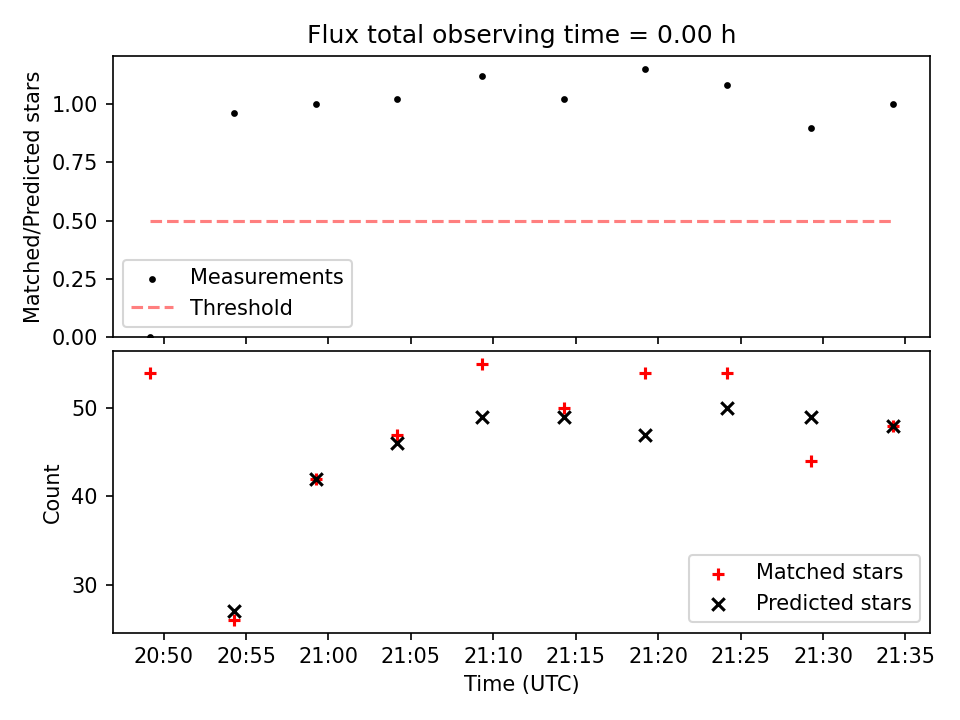 Flux total observing time = 0.00 h

Matched/Predicted stars

1.00
0.75
0.50
0.25
0.00

Measurements
Threshold

Count

50
40
30

Matched stars
Predicted stars

20:50 20:55 21:00 21:05 21:10 21:15 21:20 21:25 21:30 21:35

Time (UTC)